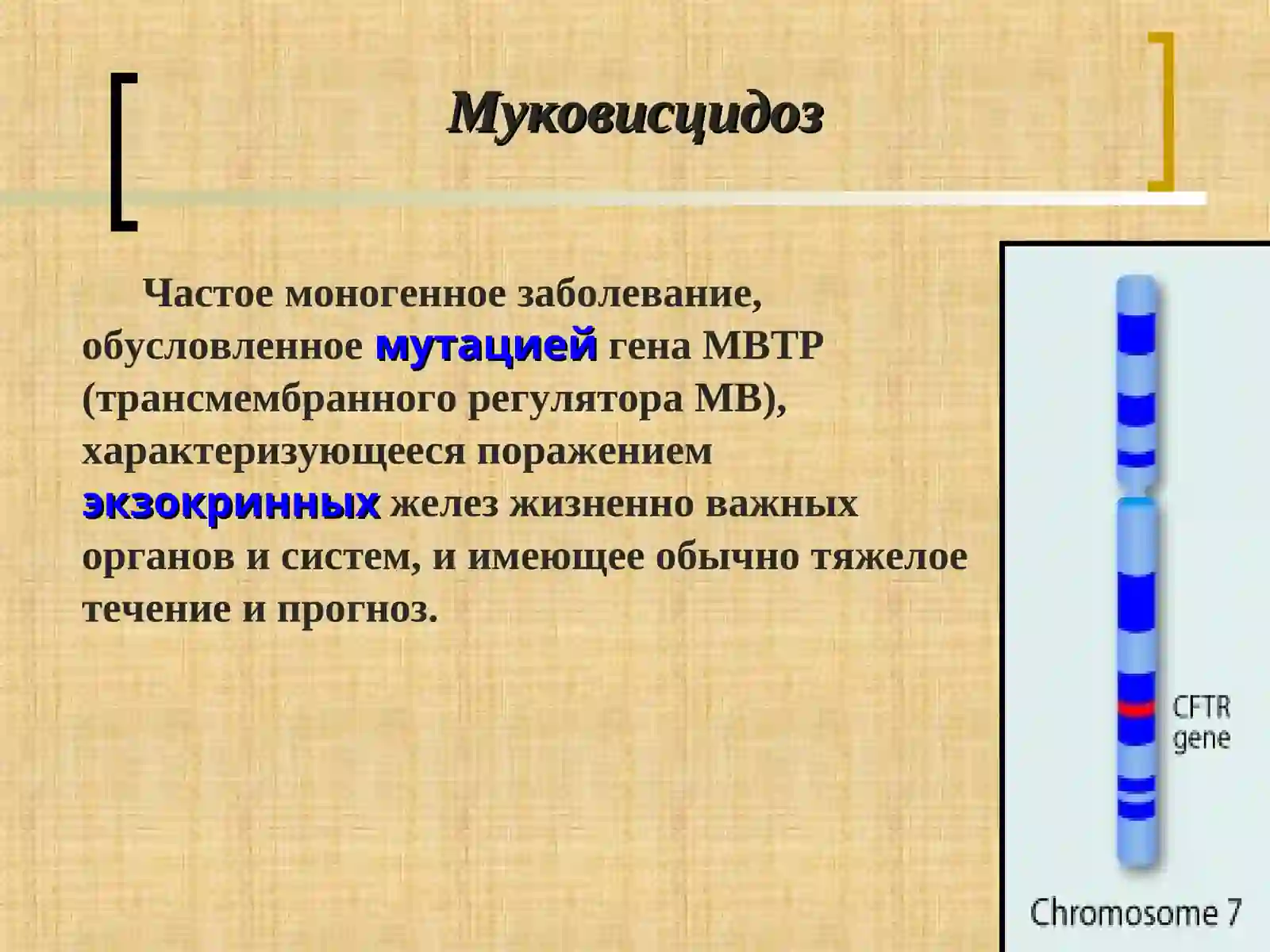 Муковисцидоз

Частое моногенное заболевание, обусловленное мутацией гена МВТР (трансмембранного регулятора МВ), характеризующееся поражением экзокринных желез жизненно важных органов и систем, и имеющее обычно тяжелое течение и прогноз.

CFTR gene

Chromosome 7